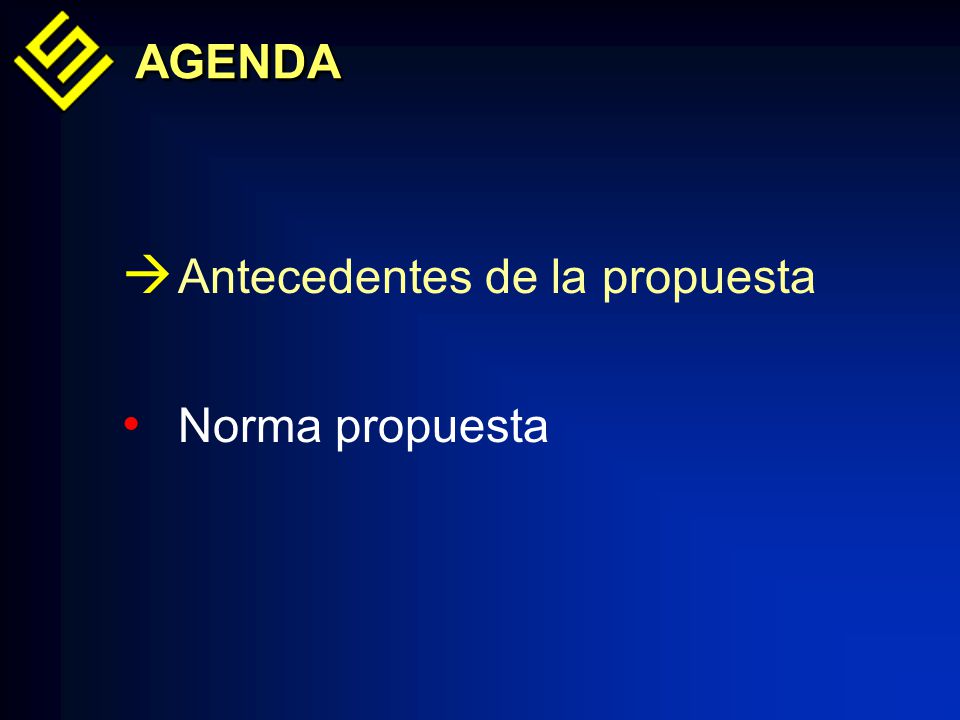 AGENDA

→ Antecedentes de la propuesta

• Norma propuesta